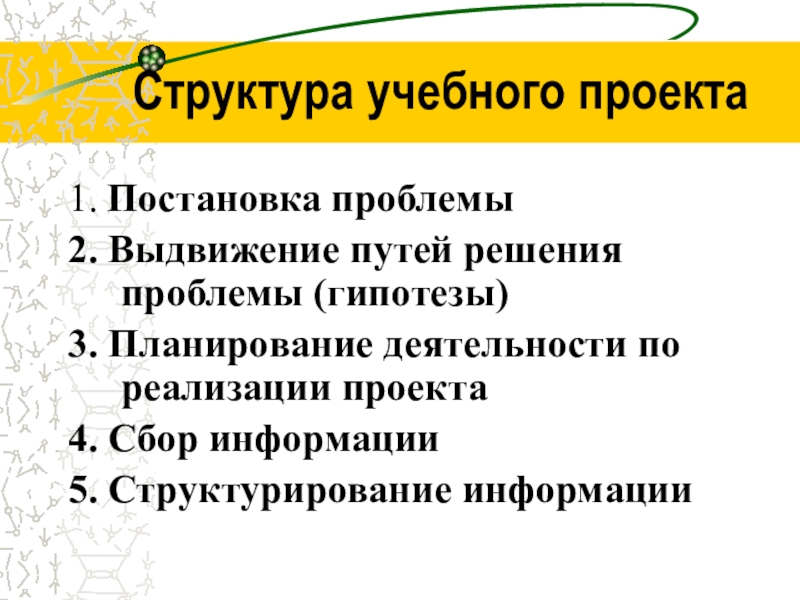 Структура учебного проекта

1. Постановка проблемы

2. Выдвижение путей решения проблемы (гипотезы)

3. Планирование деятельности по реализации проекта

4. Сбор информации

5. Структурирование информации